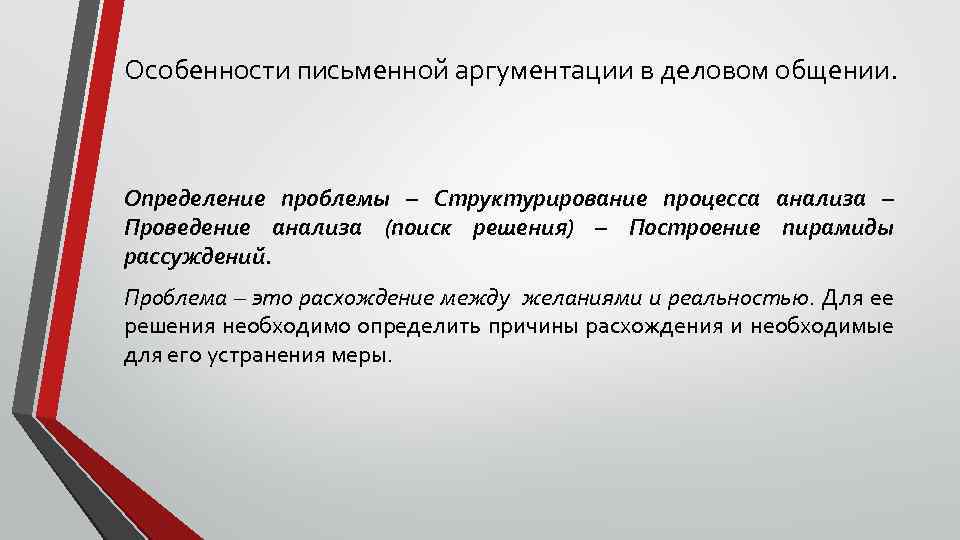 Особенности письменной аргументации в деловом общении.

Определение проблемы – Структурирование процесса анализа – Проведение анализа (поиск решения) – Построение пирамиды рассуждений.

Проблема – это расхождение между желаниями и реальностью. Для ее решения необходимо определить причины расхождения и необходимые для его устранения меры.